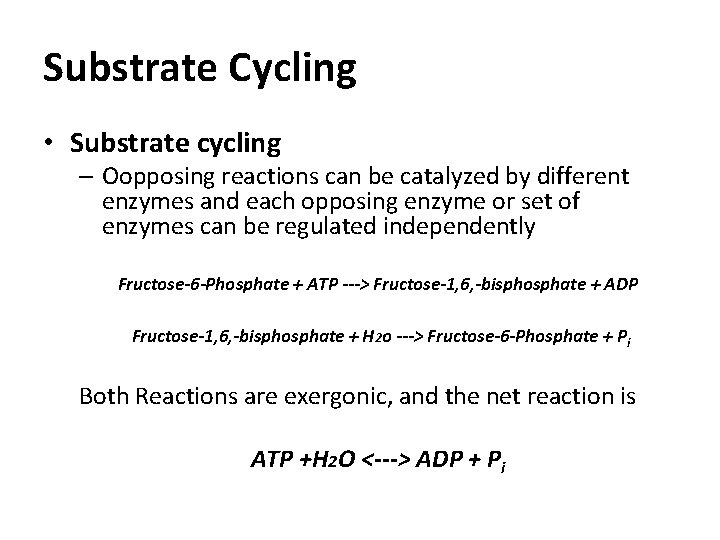 Substrate Cycling

• Substrate cycling
– Oopposing reactions can be catalyzed by different enzymes and each opposing enzyme or set of enzymes can be regulated independently

Fructose-6-Phosphate + ATP ---> Fructose-1,6,-bisphosphate + ADP

Fructose-1,6,-bisphosphate + $H_2o$ ---> Fructose-6-Phosphate + $P_i$

Both Reactions are exergonic, and the net reaction is

ATP +$H_2O$ <---> ADP + $P_i$